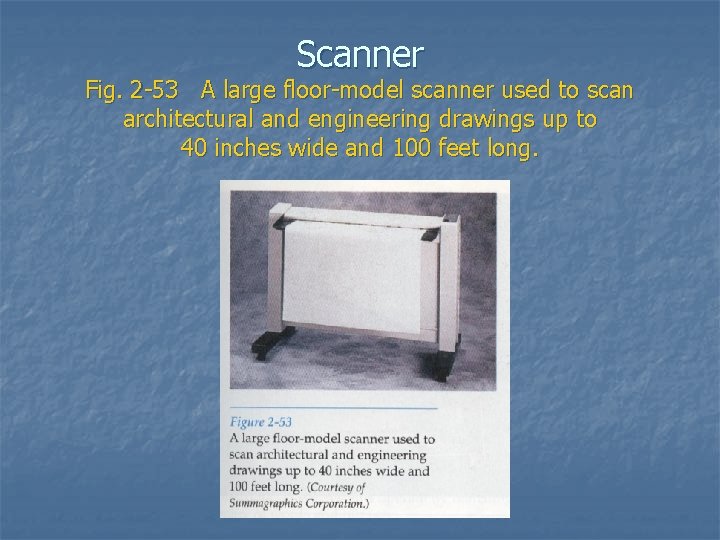 Scanner

Fig. 2-53 A large floor-model scanner used to scan architectural and engineering drawings up to 40 inches wide and 100 feet long.

Figure 2-53
A large floor-model scanner used to scan architectural and engineering drawings up to 40 inches wide and 100 feet long. (Courtesy of Summagraphics Corporation.)